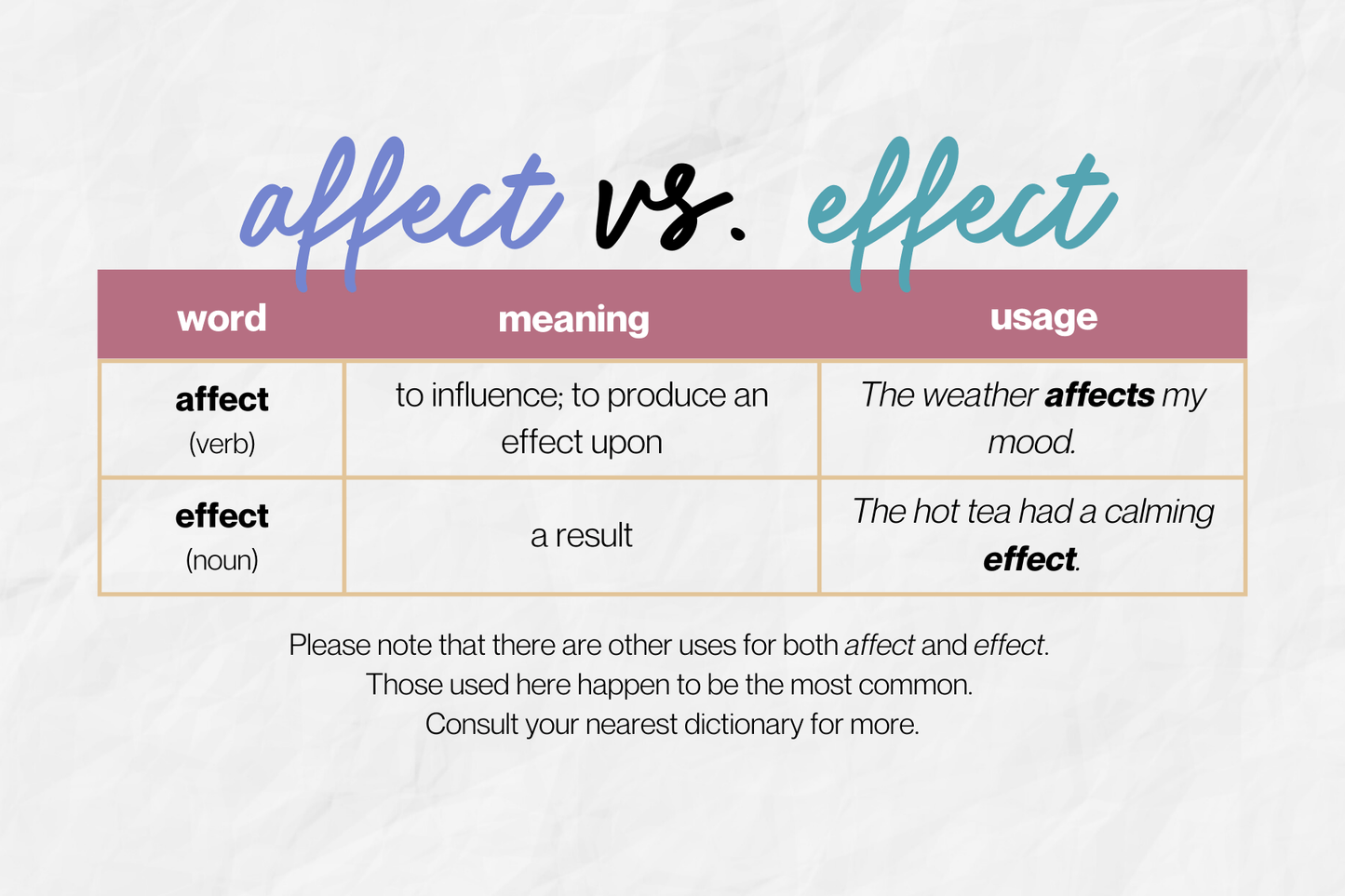 affect vs. effect

| word | meaning | usage |
|---|---|---|
| affect (verb) | to influence; to produce an effect upon | The weather affects my mood. |
| effect (noun) | a result | The hot tea had a calming effect. |

Please note that there are other uses for both affect and effect. Those used here happen to be the most common. Consult your nearest dictionary for more.